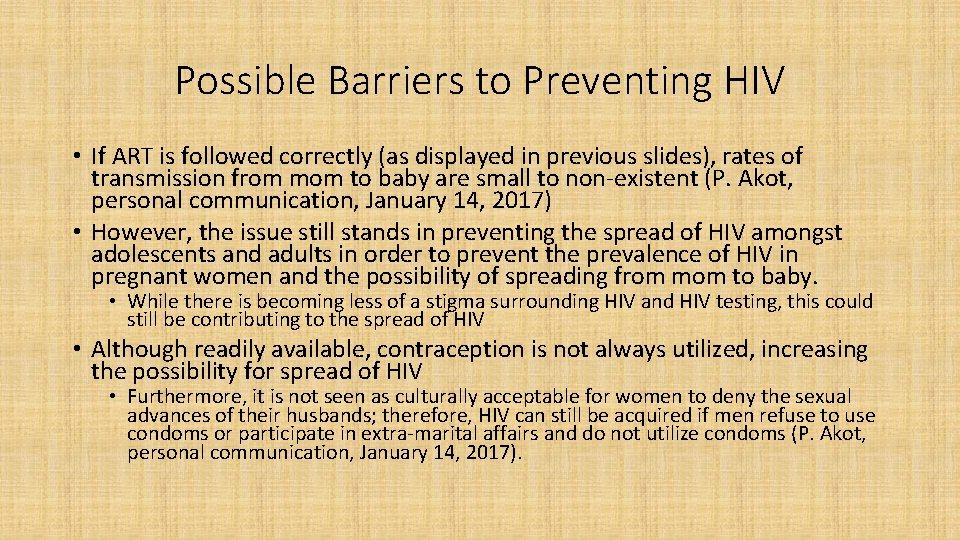 Possible Barriers to Preventing HIV

• If ART is followed correctly (as displayed in previous slides), rates of transmission from mom to baby are small to non-existent (P. Akot, personal communication, January 14, 2017)

• However, the issue still stands in preventing the spread of HIV amongst adolescents and adults in order to prevent the prevalence of HIV in pregnant women and the possibility of spreading from mom to baby.

• While there is becoming less of a stigma surrounding HIV and HIV testing, this could still be contributing to the spread of HIV

• Although readily available, contraception is not always utilized, increasing the possibility for spread of HIV

• Furthermore, it is not seen as culturally acceptable for women to deny the sexual advances of their husbands; therefore, HIV can still be acquired if men refuse to use condoms or participate in extra-marital affairs and do not utilize condoms (P. Akot, personal communication, January 14, 2017).